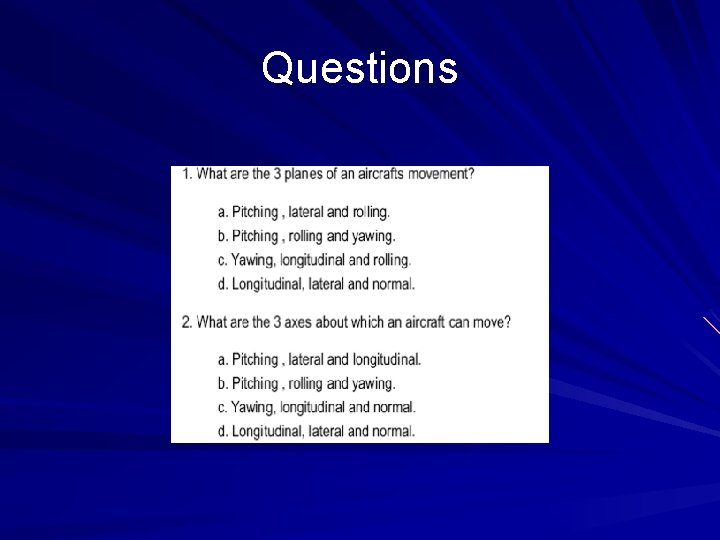 Questions

1. What are the 3 planes of an aircrafts movement?

a. Pitching , lateral and rolling.
b. Pitching , rolling and yawing.
c. Yawing, longitudinal and rolling.
d. Longitudinal, lateral and normal.

2. What are the 3 axes about which an aircraft can move?

a. Pitching , lateral and longitudinal.
b. Pitching , rolling and yawing.
c. Yawing, longitudinal and normal.
d. Longitudinal, lateral and normal.